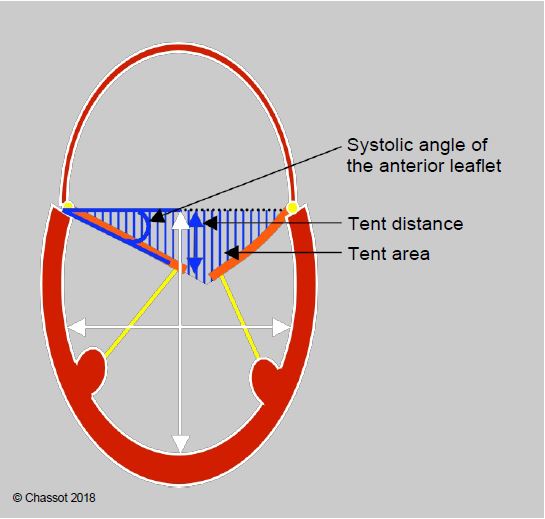 Systolic angle of the anterior leaflet

Tent distance

Tent area

© Chassot 2018